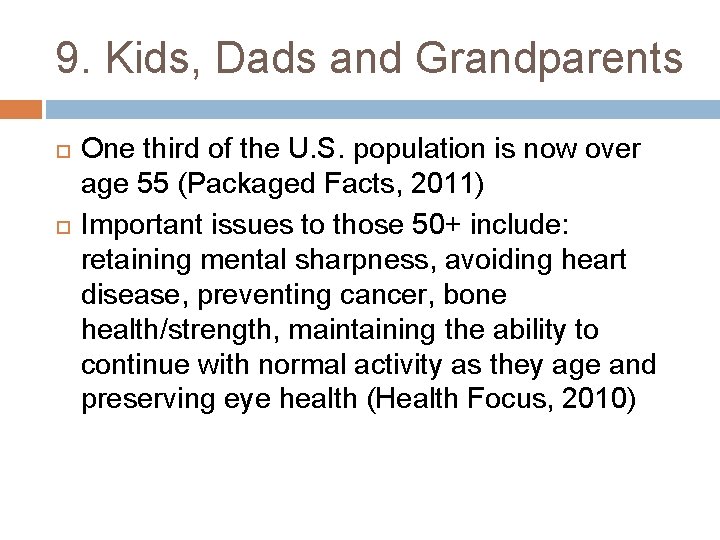 9. Kids, Dads and Grandparents

□ One third of the U.S. population is now over age 55 (Packaged Facts, 2011)

□ Important issues to those 50+ include: retaining mental sharpness, avoiding heart disease, preventing cancer, bone health/strength, maintaining the ability to continue with normal activity as they age and preserving eye health (Health Focus, 2010)